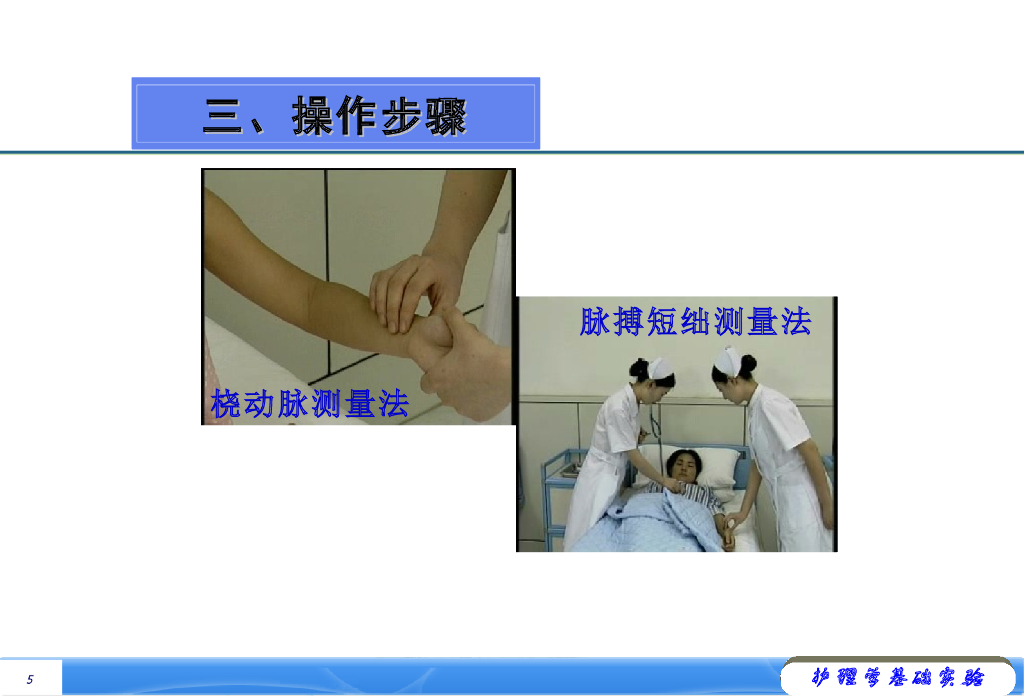 三、操作步骤

桡动脉测量法

脉搏短绌测量法

5

护理学基础实验